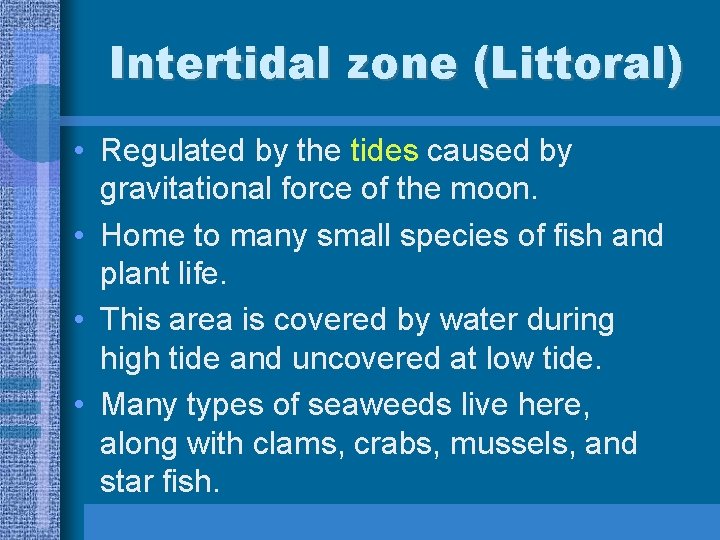 Intertidal zone (Littoral)

• Regulated by the tides caused by gravitational force of the moon.

• Home to many small species of fish and plant life.

• This area is covered by water during high tide and uncovered at low tide.

• Many types of seaweeds live here, along with clams, crabs, mussels, and star fish.